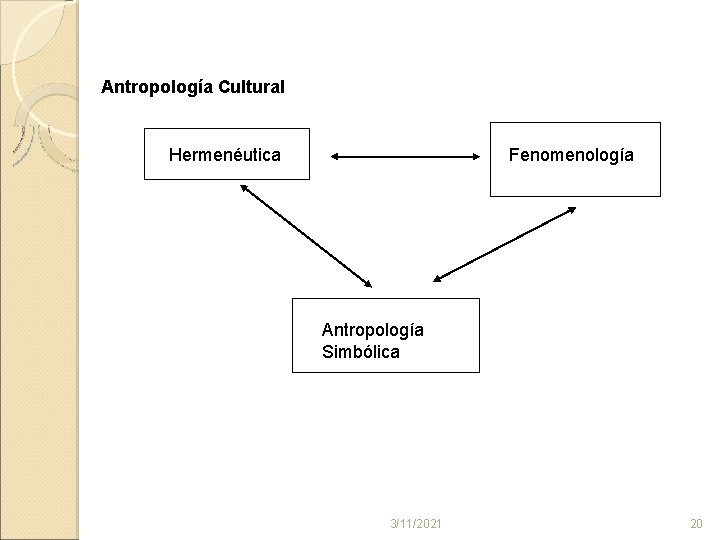 Antropología Cultural

Hermenéutica

Fenomenología

Antropología Simbólica

3/11/2021

20